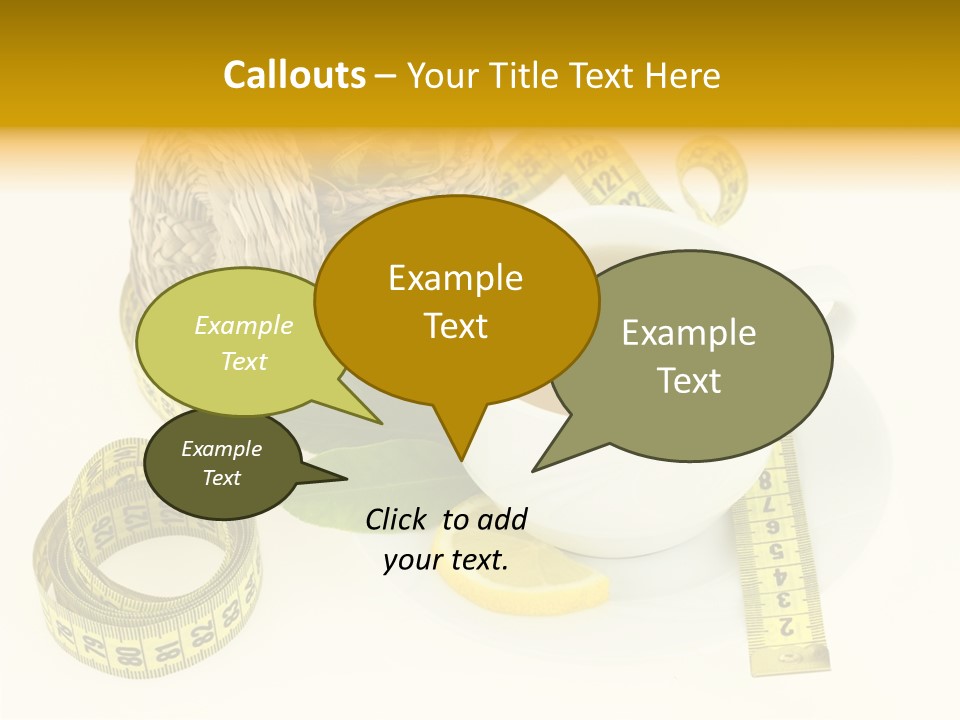 Callouts – Your Title Text Here

Example Text

Example Text

Example Text

Example Text

Click to add your text.